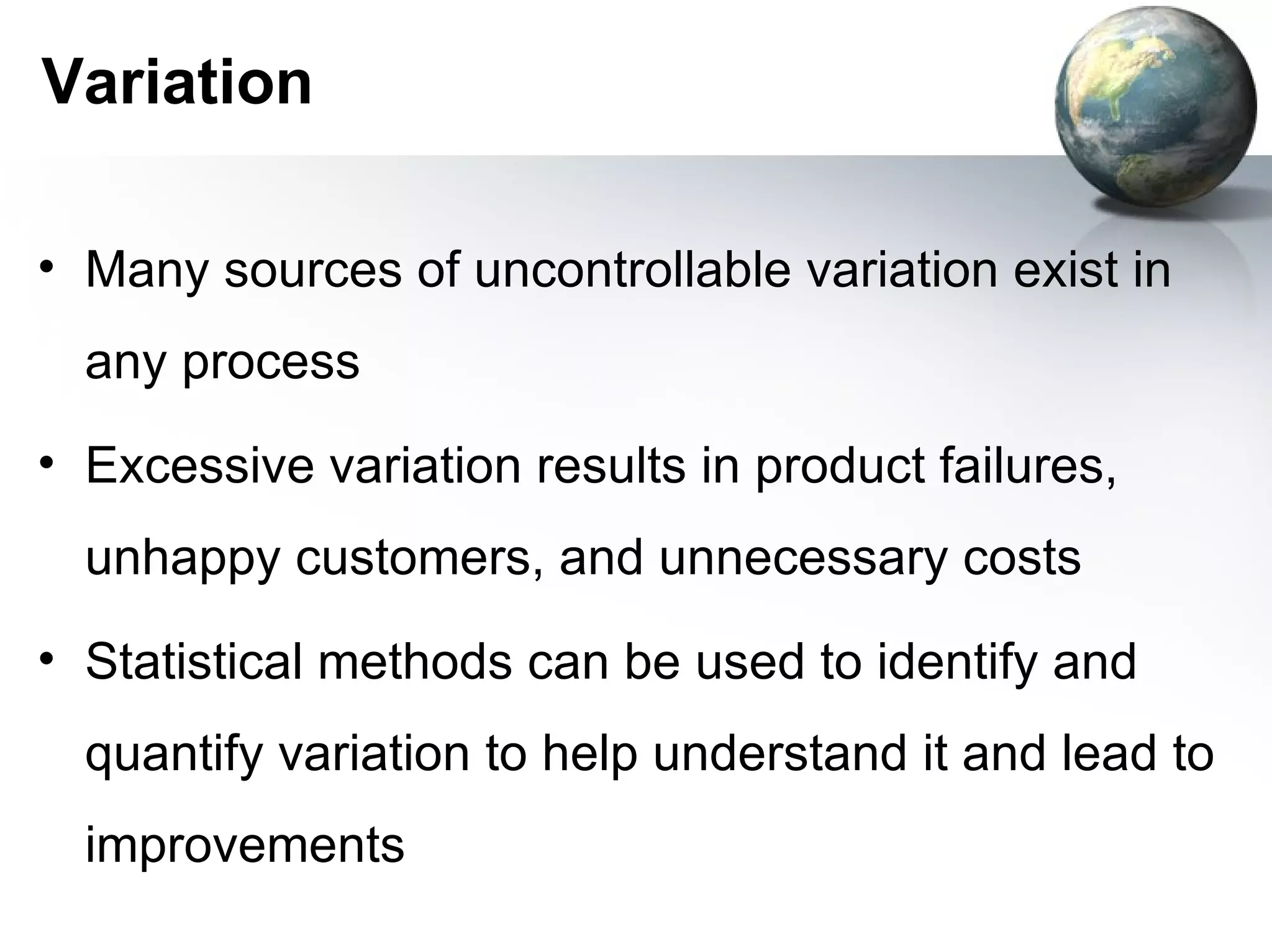 Variation

• Many sources of uncontrollable variation exist in any process

• Excessive variation results in product failures, unhappy customers, and unnecessary costs

• Statistical methods can be used to identify and quantify variation to help understand it and lead to improvements